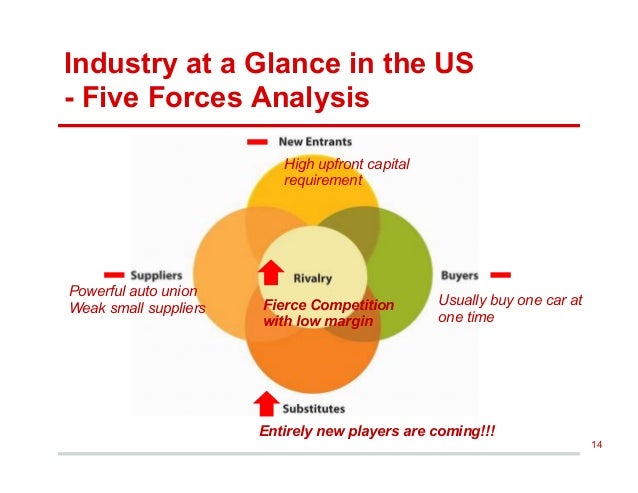 Industry at a Glance in the US
- Five Forces Analysis

New Entrants
High upfront capital requirement

Suppliers
Powerful auto union
Weak small suppliers

Rivalry
Fierce Competition with low margin

Buyers
Usually buy one car at one time

Substitutes
Entirely new players are coming!!!

14